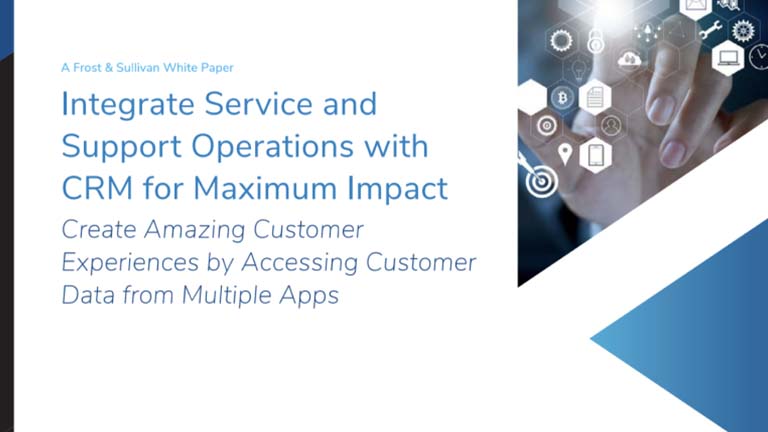 A Frost & Sullivan White Paper

Integrate Service and Support Operations with CRM for Maximum Impact

Create Amazing Customer Experiences by Accessing Customer Data from Multiple Apps